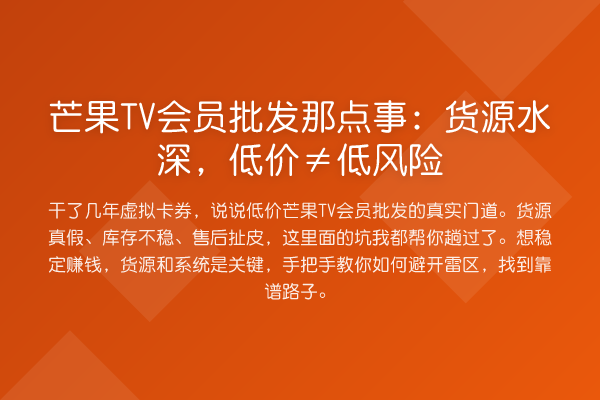 芒果TV会员批发那点事：货源水深，低价≠低风险

干了几年虚拟卡券，说说低价芒果TV会员批发的真实门道。货源真假、库存不稳、售后扯皮，这里面的坑我都帮你趟过了。想稳定赚钱，货源和系统是关键，手把手教你如何避开雷区，找到靠谱路子。